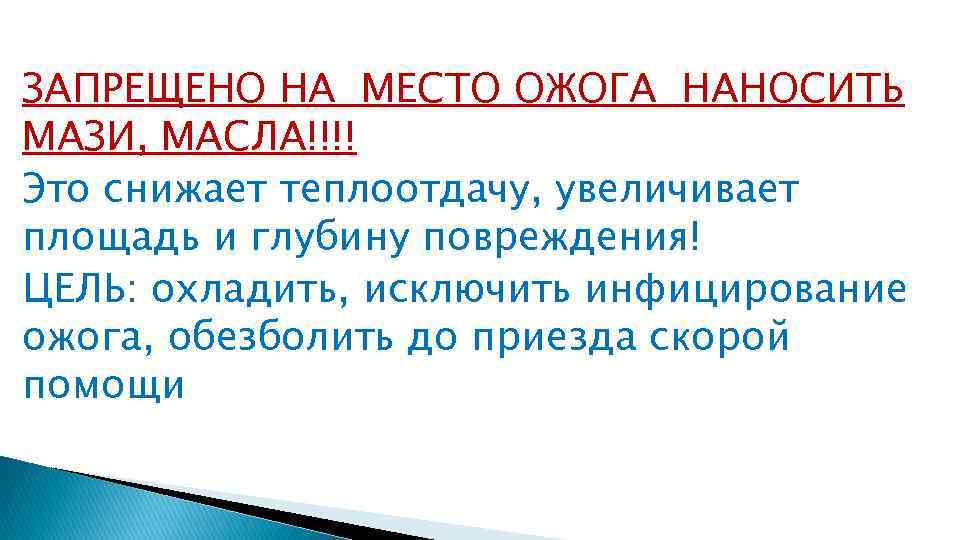 ЗАПРЕЩЕНО НА МЕСТО ОЖОГА НАНОСИТЬ МАЗИ, МАСЛА!!!!

Это снижает теплоотдачу, увеличивает площадь и глубину повреждения!

ЦЕЛЬ: охладить, исключить инфицирование ожога, обезболить до приезда скорой помощи